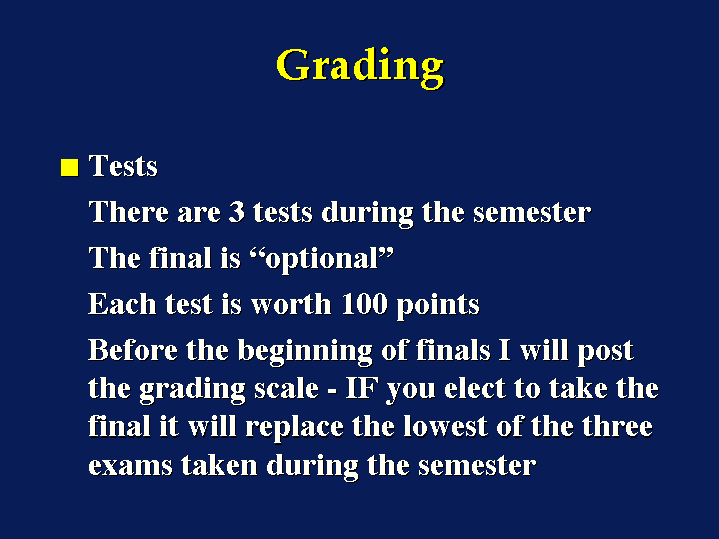 Grading

Tests

There are 3 tests during the semester

The final is “optional”

Each test is worth 100 points

Before the beginning of finals I will post the grading scale - IF you elect to take the final it will replace the lowest of the three exams taken during the semester